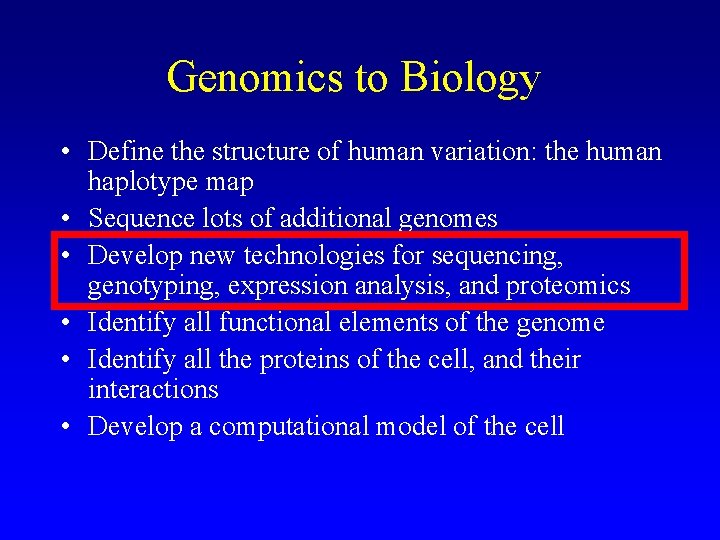 Genomics to Biology

• Define the structure of human variation: the human haplotype map
• Sequence lots of additional genomes
• Develop new technologies for sequencing, genotyping, expression analysis, and proteomics
• Identify all functional elements of the genome
• Identify all the proteins of the cell, and their interactions
• Develop a computational model of the cell